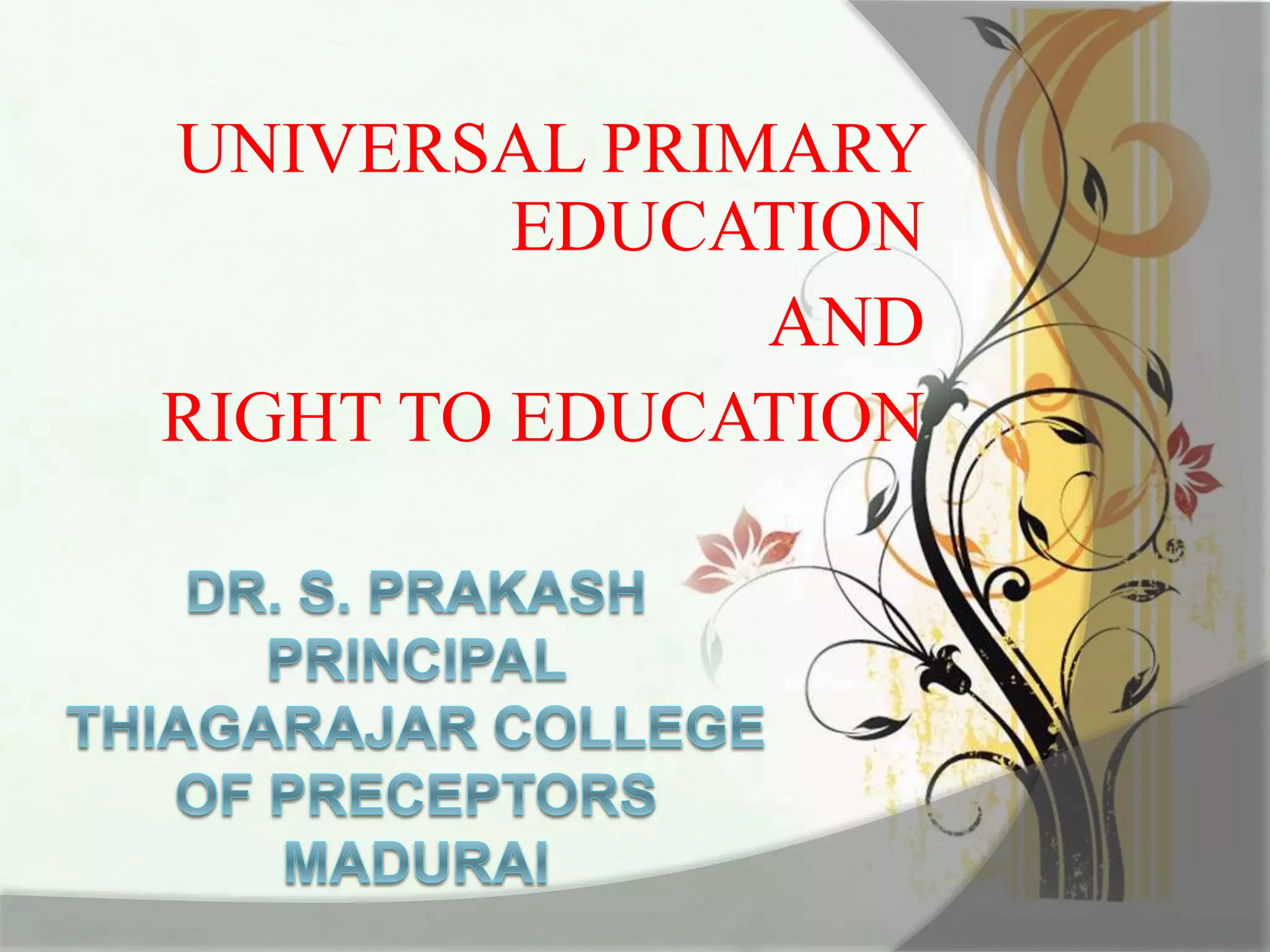 UNIVERSAL PRIMARY EDUCATION

AND

RIGHT TO EDUCATION

DR. S. PRAKASH
PRINCIPAL
THIAGARAJAR COLLEGE OF PRECEPTORS
MADURAI